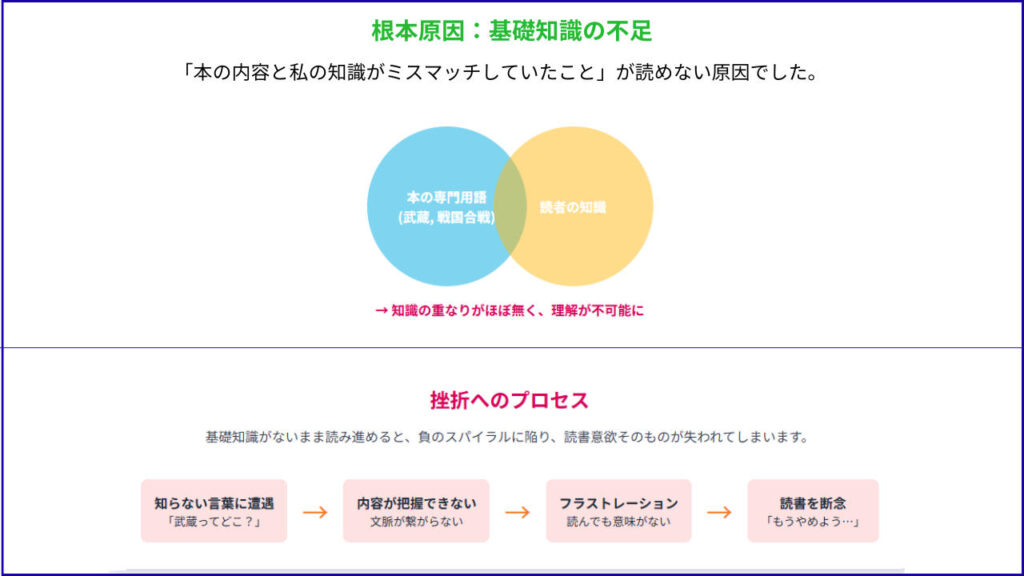 根本原因：基礎知識の不足

「本の内容と私の知識がミスマッチしていたこと」が読めない原因でした。

本の専門用語
(武蔵, 戦国合戦)

読者の知識

→ 知識の重なりがほぼ無く、理解が不可能に

挫折へのプロセス

基礎知識がないまま読み進めると、負のスパイラルに陥り、読書意欲そのものが失われてしまいます。

知らない言葉に遭遇
「武蔵ってどこ？」

→

内容が把握できない
文脈が繋がらない

→

フラストレーション
読んでも意味がない

→

読書を断念
「もうやめよう…」